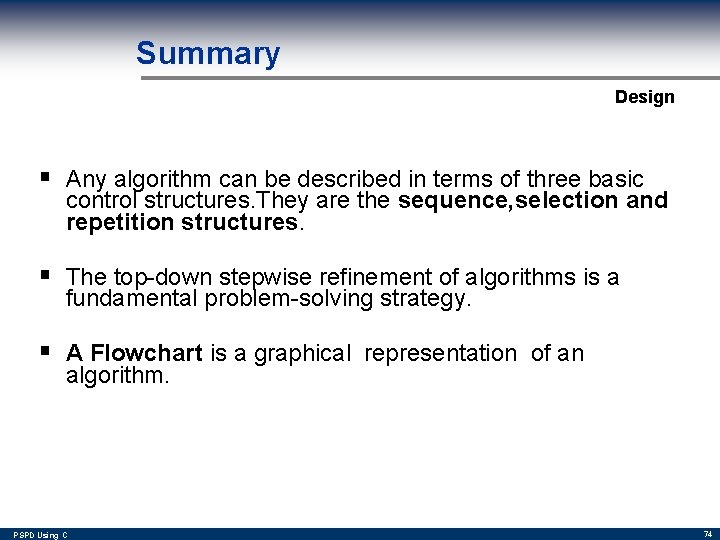 Summary

Design

▪ Any algorithm can be described in terms of three basic control structures.They are the sequence,selection and repetition structures.

▪ The top-down stepwise refinement of algorithms is a fundamental problem-solving strategy.

▪ A Flowchart is a graphical representation of an algorithm.

PSPD Using C

74